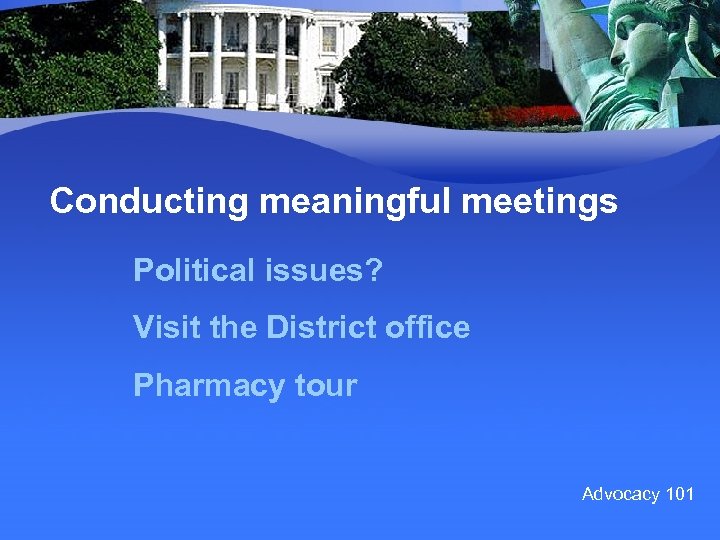 Conducting meaningful meetings

Political issues?

Visit the District office

Pharmacy tour

Advocacy 101